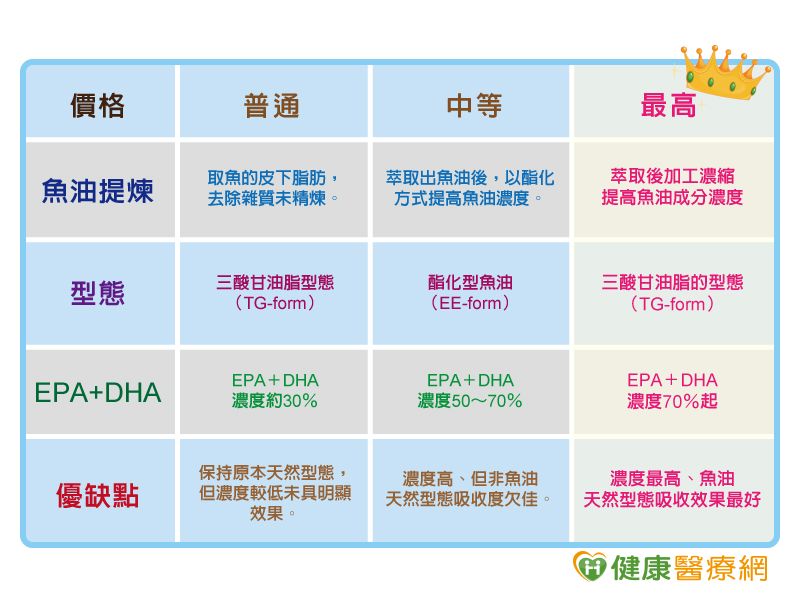 | 價格 | 普通 | 中等 | 最高 |
|---|---|---|---|
| 魚油提煉 | 取魚的皮下脂肪，去除雜質未精煉。 | 萃取出魚油後，以酯化方式提高魚油濃度。 | 萃取後加工濃縮提高魚油成分濃度 |
| 型態 | 三酸甘油脂型態（TG-form） | 酯化型魚油（EE-form） | 三酸甘油脂的型態（TG-form） |
| EPA+DHA | EPA＋DHA 濃度約30% | EPA＋DHA 濃度50～70% | EPA＋DHA 濃度70%起 |
| 優缺點 | 保持原本天然型態，但濃度較低未具明顯效果。 | 濃度高、但非魚油天然型態吸收度欠佳。 | 濃度最高、魚油天然型態吸收效果最好 |

健康醫療網